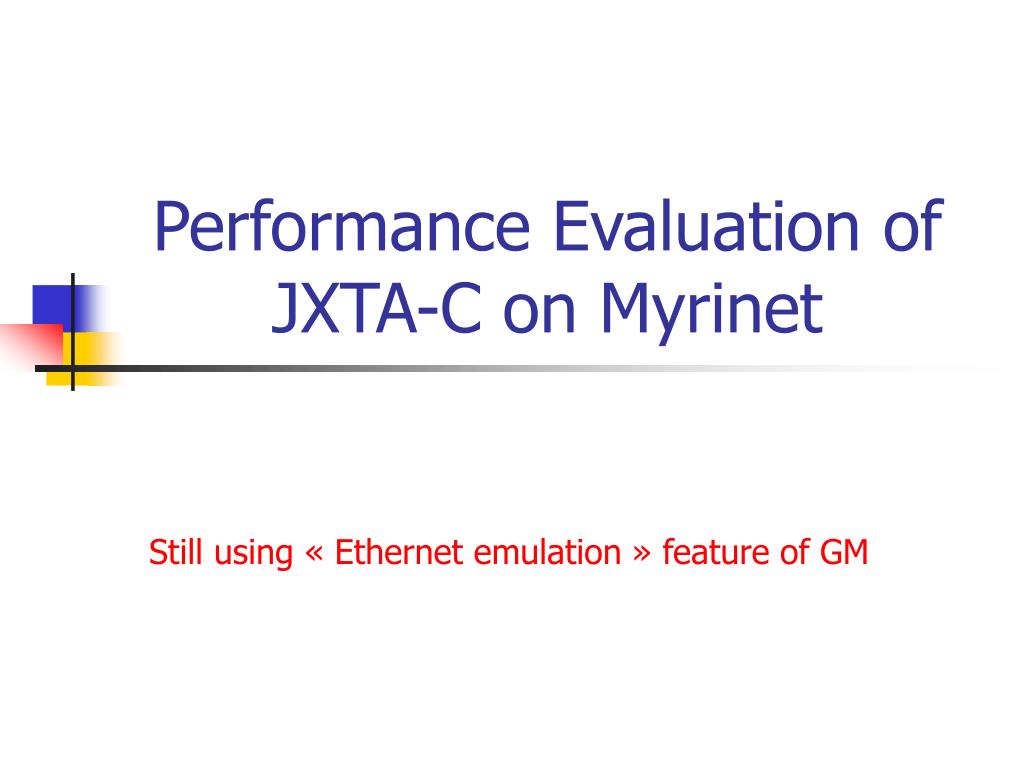 Performance Evaluation of JXTA-C on Myrinet

Still using « Ethernet emulation » feature of GM